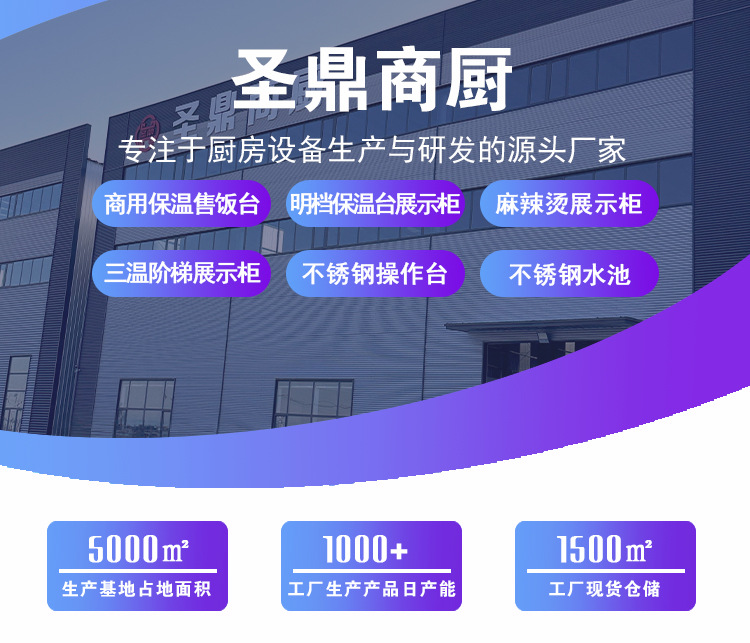 圣鼎商厨
专注于厨房设备生产与研发的源头厂家

商用保温售饭台
明档保温台展示柜
麻辣烫展示柜
三温阶梯展示柜
不锈钢操作台
不锈钢水池

5000㎡
生产基地占地面积

1000+
工厂生产产品日产能

1500㎡
工厂现货仓储